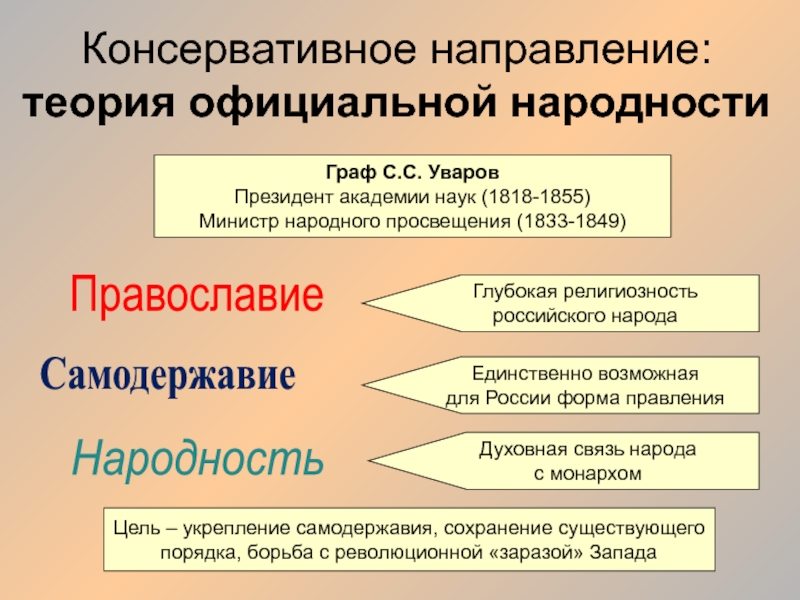 Консервативное направление:
теория официальной народности

Граф С.С. Уваров
Президент академии наук (1818-1855)
Министр народного просвещения (1833-1849)

Православие

Глубокая религиозность российского народа

Самодержавие

Единственно возможная для России форма правления

Народность

Духовная связь народа с монархом

Цель – укрепление самодержавия, сохранение существующего порядка, борьба с революционной «заразой» Запада